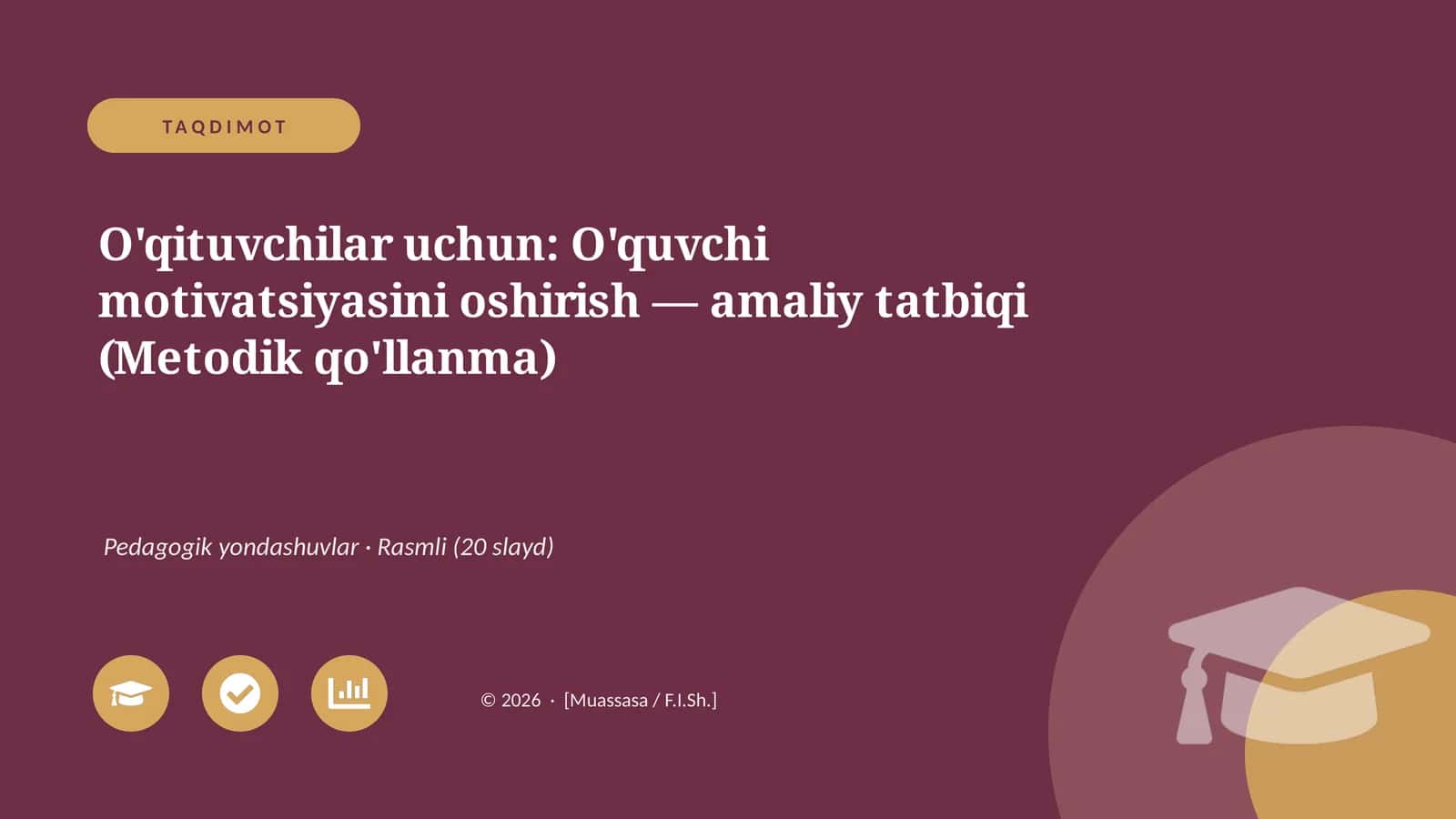 TAQDIMOT

O'qituvchilar uchun: O'quvchi motivatsiyasini oshirish — amaliy tatbiqi (Metodik qo'llanma)

Pedagogik yondashuvlar · Rasmli (20 slayd)

© 2026 · [Muassasa / F.I.Sh.]